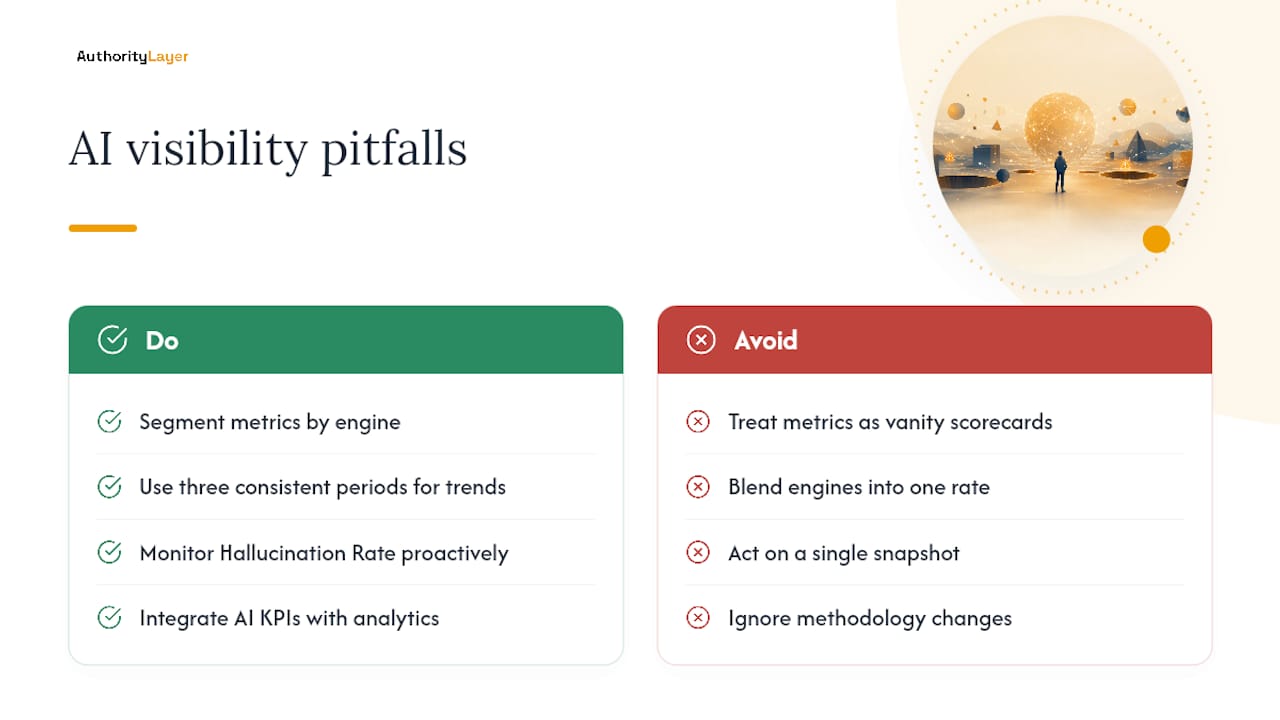 AuthorityLayer

AI visibility pitfalls

Do

Segment metrics by engine

Use three consistent periods for trends

Monitor Hallucination Rate proactively

Integrate AI KPIs with analytics

Avoid

Treat metrics as vanity scorecards

Blend engines into one rate

Act on a single snapshot

Ignore methodology changes